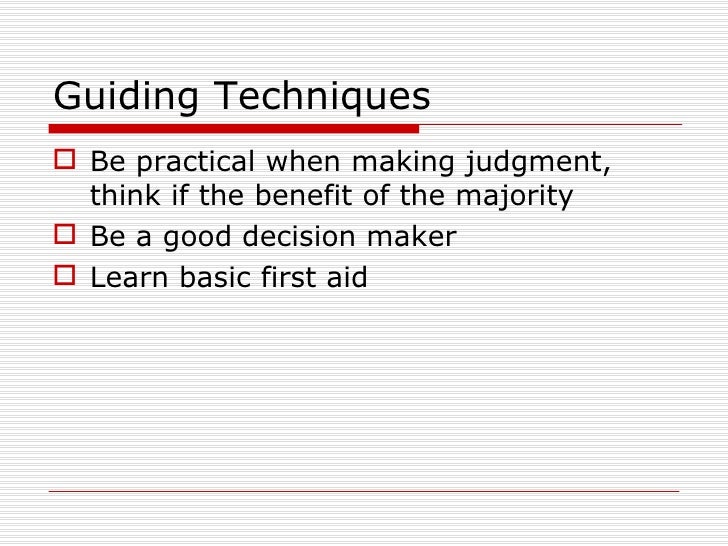 Guiding Techniques

Be practical when making judgment, think if the benefit of the majority

Be a good decision maker

Learn basic first aid